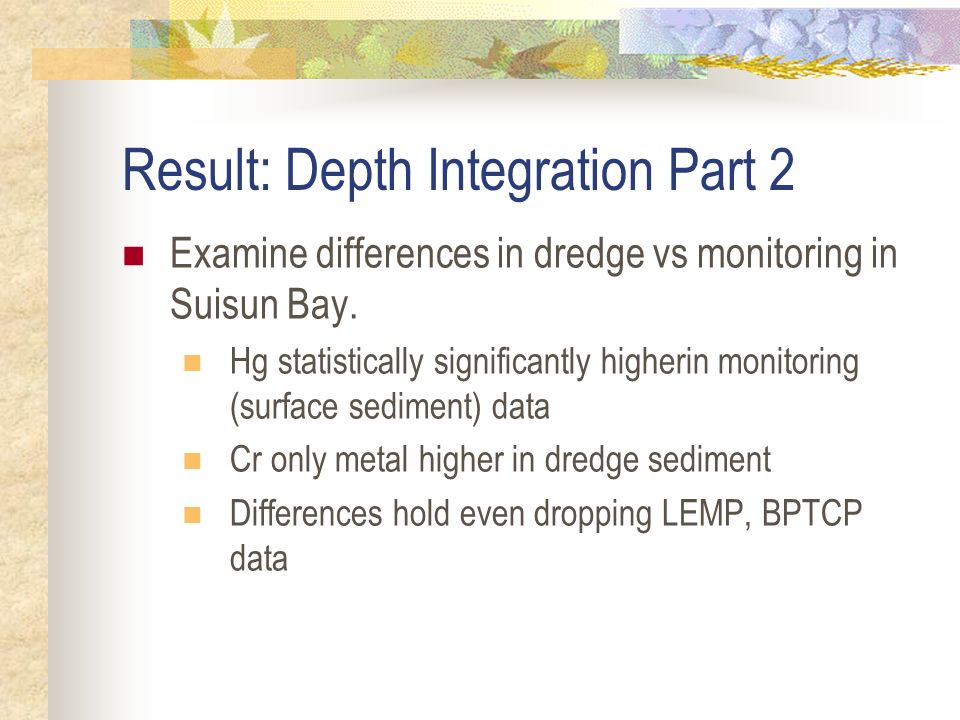 Result: Depth Integration Part 2

Examine differences in dredge vs monitoring in Suisun Bay.

Hg statistically significantly higherin monitoring (surface sediment) data

Cr only metal higher in dredge sediment

Differences hold even dropping LEMP, BPTCP data